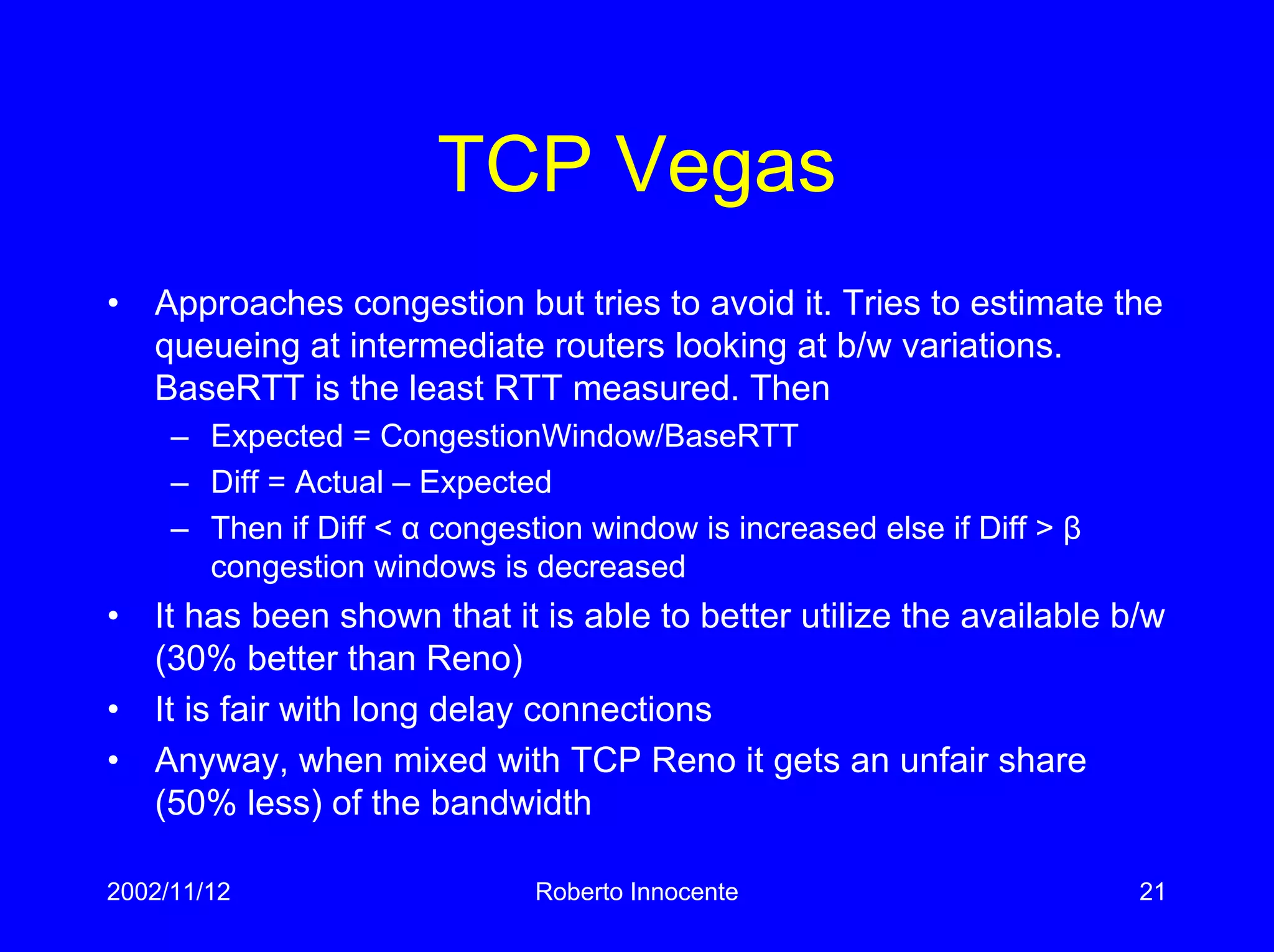 TCP Vegas

• Approaches congestion but tries to avoid it. Tries to estimate the queueing at intermediate routers looking at b/w variations. BaseRTT is the least RTT measured. Then
– Expected = CongestionWindow/BaseRTT
– Diff = Actual – Expected
– Then if Diff < α congestion window is increased else if Diff > β congestion windows is decreased
• It has been shown that it is able to better utilize the available b/w (30% better than Reno)
• It is fair with long delay connections
• Anyway, when mixed with TCP Reno it gets an unfair share (50% less) of the bandwidth

2002/11/12 Roberto Innocente 21